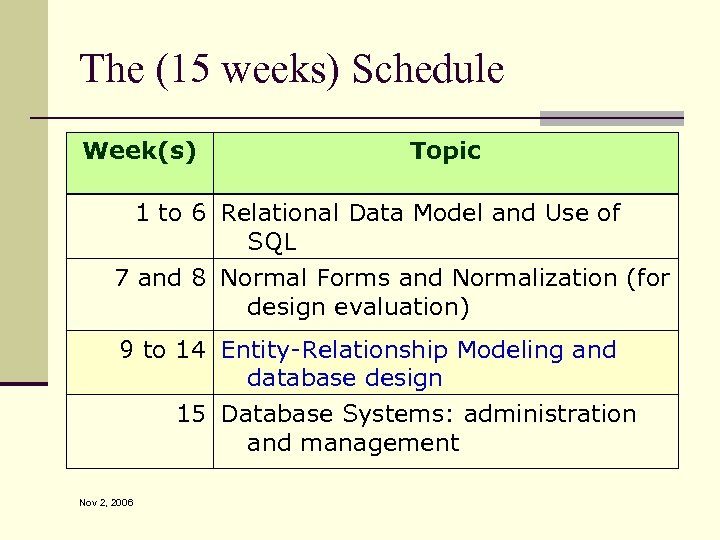 The (15 weeks) Schedule

| Week(s) | Topic |
|---|---|
| 1 to 6 | Relational Data Model and Use of SQL |
| 7 and 8 | Normal Forms and Normalization (for design evaluation) |
| 9 to 14 | Entity-Relationship Modeling and database design |
| 15 | Database Systems: administration and management |

Nov 2, 2006